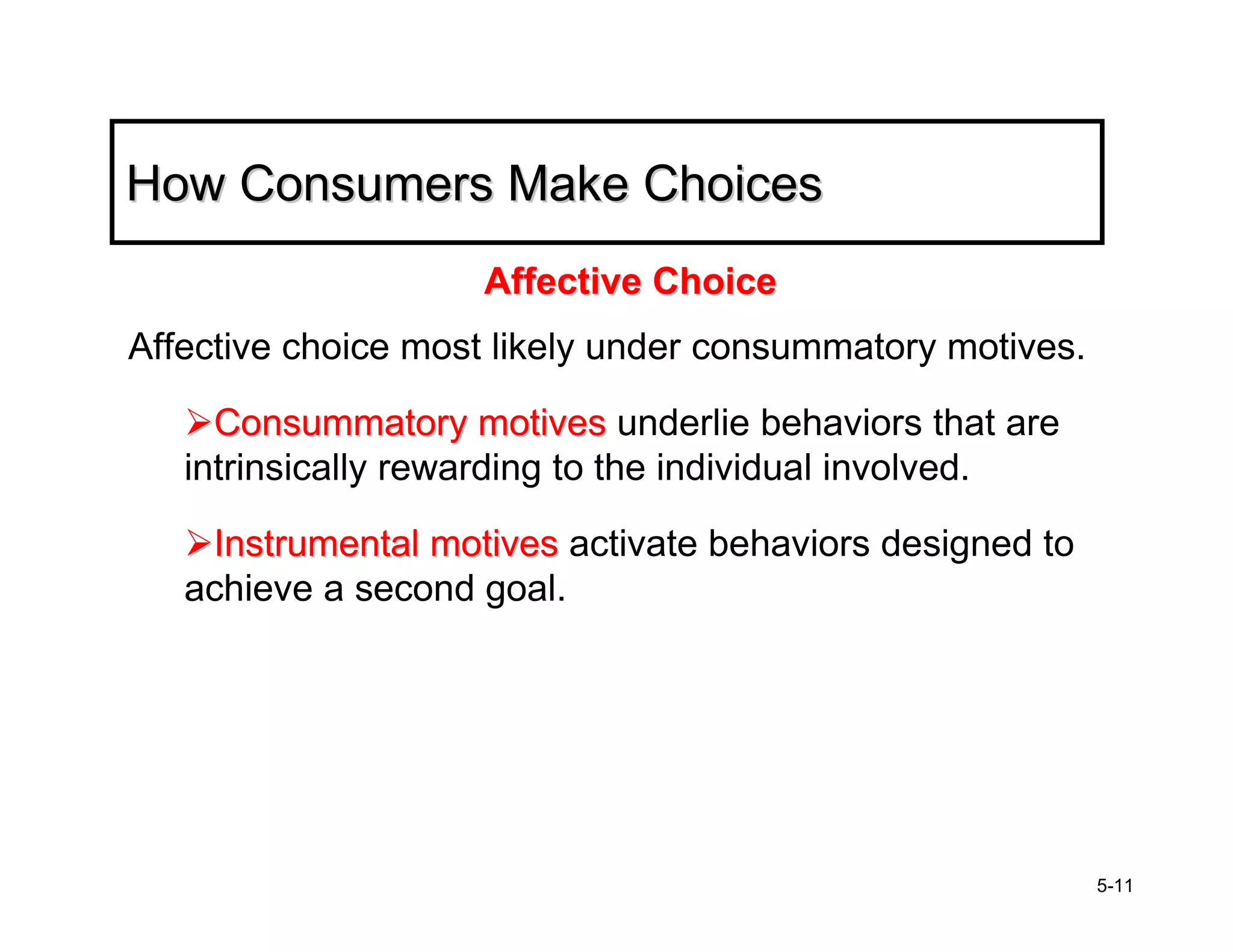 How Consumers Make Choices

Affective Choice

Affective choice most likely under consummatory motives.

➢Consummatory motives underlie behaviors that are intrinsically rewarding to the individual involved.

➢Instrumental motives activate behaviors designed to achieve a second goal.

5-11